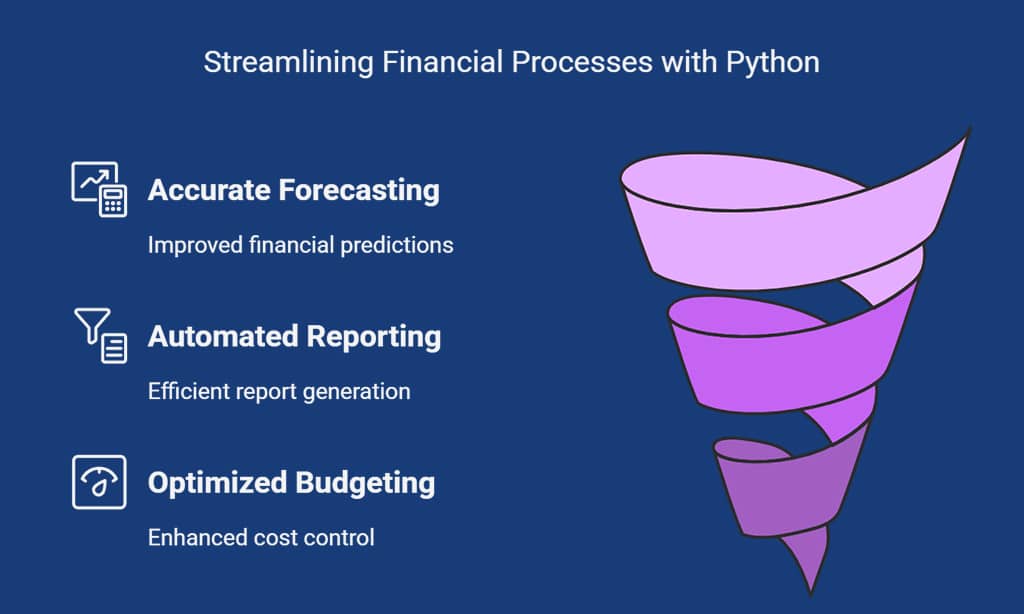 Streamlining Financial Processes with Python

Accurate Forecasting

Improved financial predictions

Automated Reporting

Efficient report generation

Optimized Budgeting

Enhanced cost control